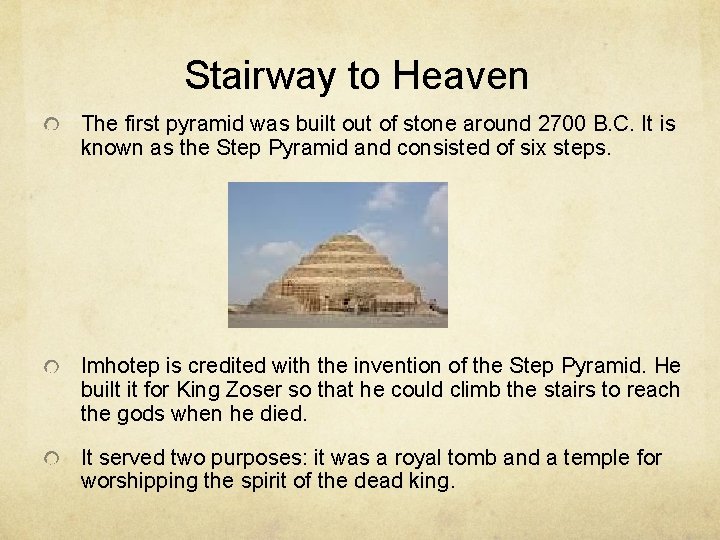 Stairway to Heaven

The first pyramid was built out of stone around 2700 B.C. It is known as the Step Pyramid and consisted of six steps.

Imhotep is credited with the invention of the Step Pyramid. He built it for King Zoser so that he could climb the stairs to reach the gods when he died.

It served two purposes: it was a royal tomb and a temple for worshipping the spirit of the dead king.